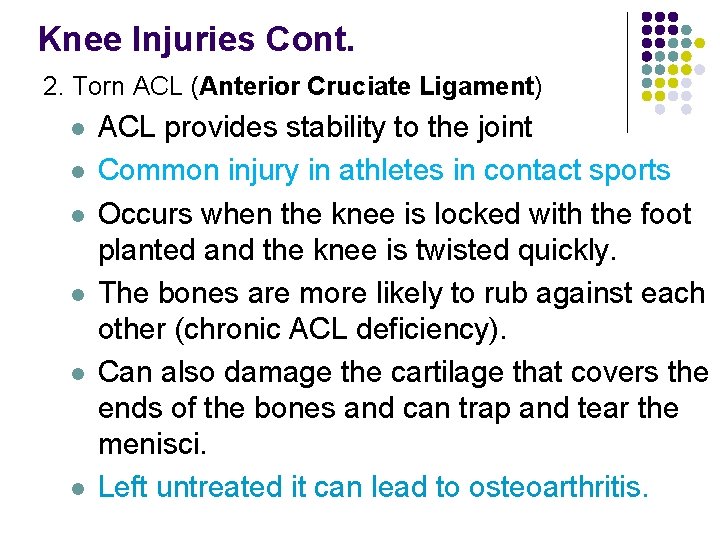 Knee Injuries Cont.

2. Torn ACL (Anterior Cruciate Ligament)

- ACL provides stability to the joint
- Common injury in athletes in contact sports
- Occurs when the knee is locked with the foot planted and the knee is twisted quickly.
- The bones are more likely to rub against each other (chronic ACL deficiency).
- Can also damage the cartilage that covers the ends of the bones and can trap and tear the menisci.
- Left untreated it can lead to osteoarthritis.